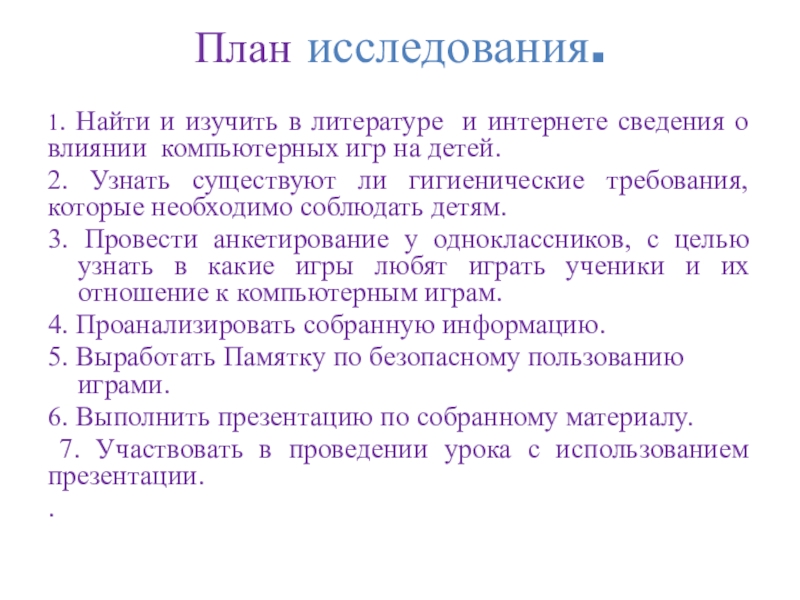 План исследования.

1. Найти и изучить в литературе и интернете сведения о влиянии компьютерных игр на детей.

2. Узнать существуют ли гигиенические требования, которые необходимо соблюдать детям.

3. Провести анкетирование у одноклассников, с целью узнать в какие игры любят играть ученики и их отношение к компьютерным играм.

4. Проанализировать собранную информацию.

5. Выработать Памятку по безопасному пользованию играми.

6. Выполнить презентацию по собранному материалу.

7. Участвовать в проведении урока с использованием презентации.

.